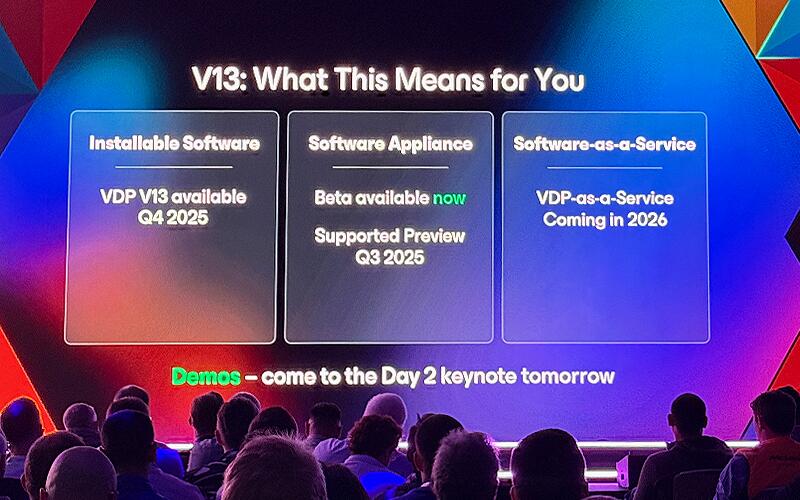 V13: What This Means for You

Installable Software

VDP V13 available Q4 2025

Software Appliance

Beta available now

Supported Preview Q3 2025

Software-as-a-Service

VDP-as-a-Service Coming in 2026

Demos – come to the Day 2 keynote tomorrow